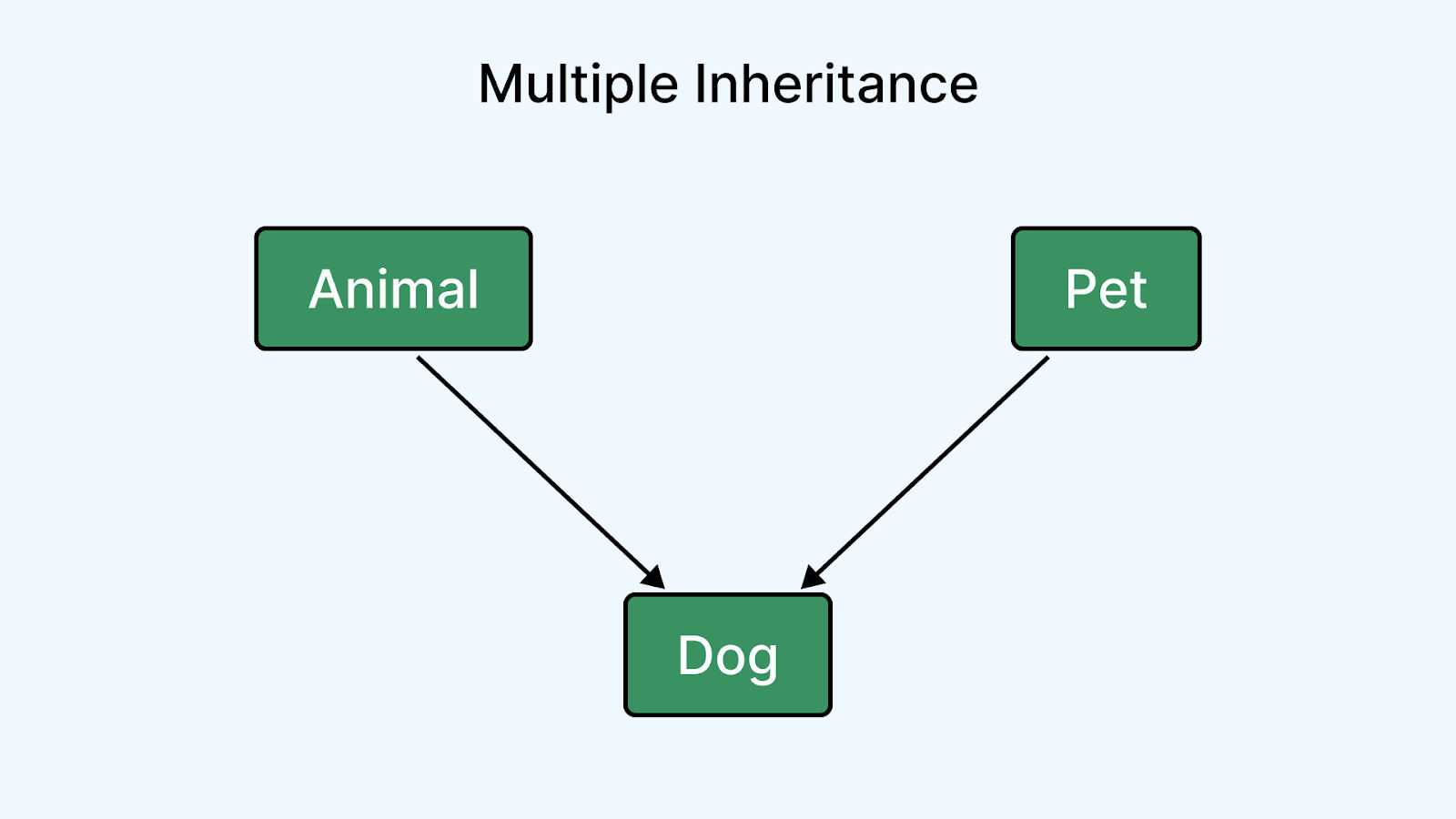 Multiple Inheritance

Animal

Pet

Dog